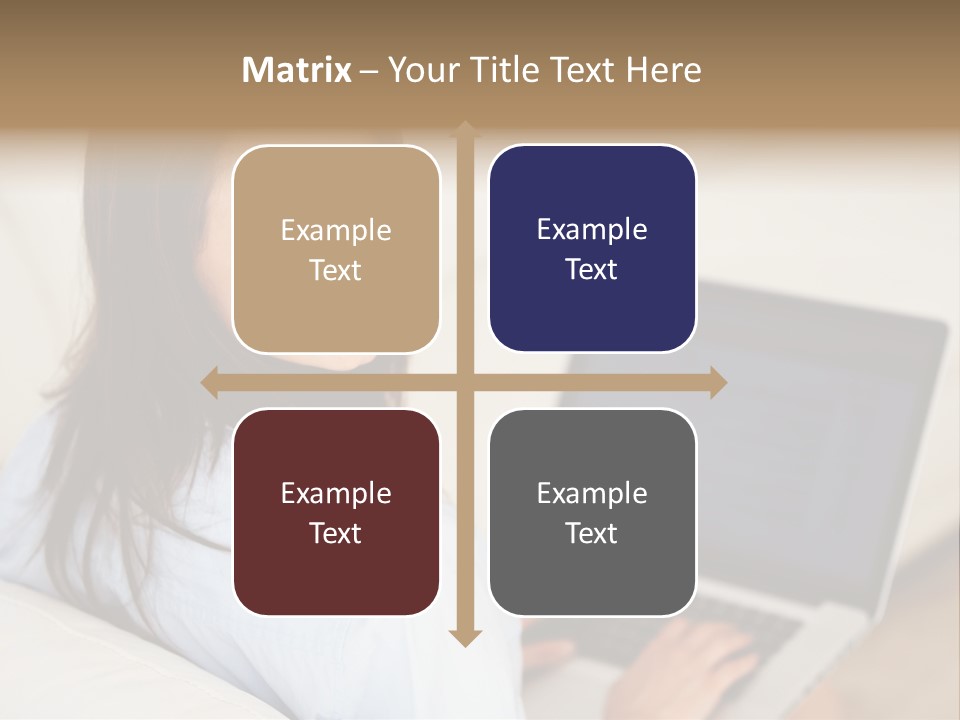 Matrix – Your Title Text Here

Example Text

Example Text

Example Text

Example Text